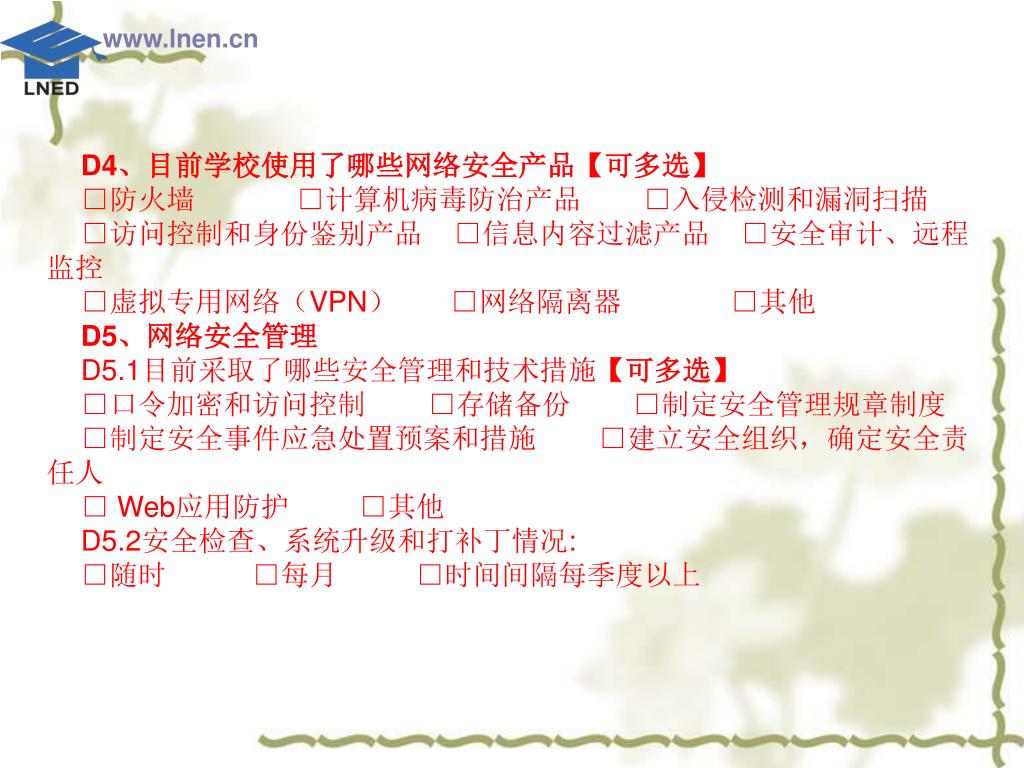 www.lnen.cn
LNED

D4、目前学校使用了哪些网络安全产品【可多选】
□防火墙 □计算机病毒防治产品 □入侵检测和漏洞扫描
□访问控制和身份鉴别产品 □信息内容过滤产品 □安全审计、远程监控
□虚拟专用网络（VPN） □网络隔离器 □其他
D5、网络安全管理
D5.1目前采取了哪些安全管理和技术措施【可多选】
□口令加密和访问控制 □存储备份 □制定安全管理规章制度
□制定安全事件应急处置预案和措施 □建立安全组织，确定安全责任人
□ Web应用防护 □其他
D5.2安全检查、系统升级和打补丁情况:
□随时 □每月 □时间间隔每季度以上